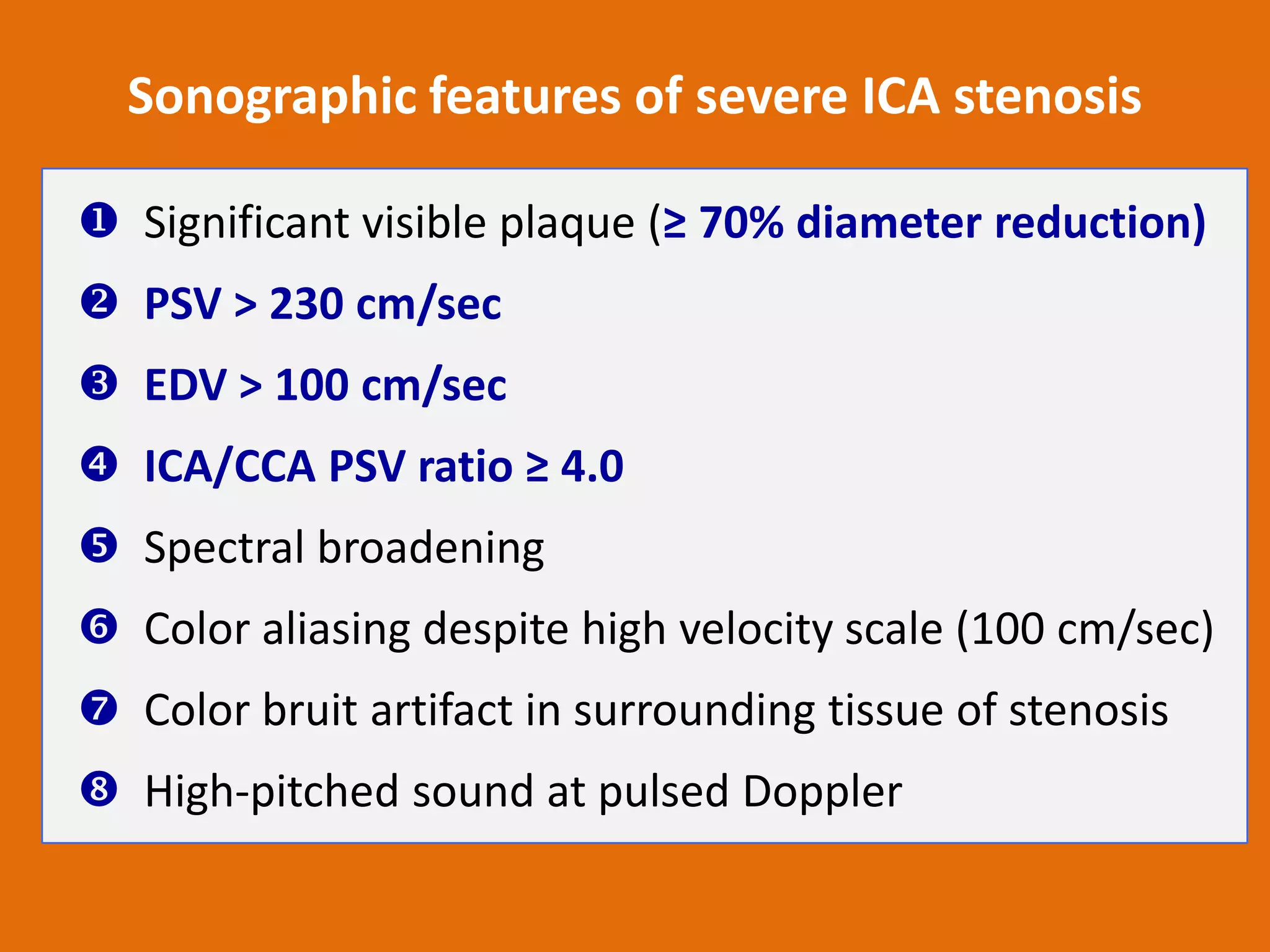 Sonographic features of severe ICA stenosis

❶ Significant visible plaque (≥ 70% diameter reduction)

❷ PSV > 230 cm/sec

❸ EDV > 100 cm/sec

❹ ICA/CCA PSV ratio ≥ 4.0

❺ Spectral broadening

❻ Color aliasing despite high velocity scale (100 cm/sec)

❼ Color bruit artifact in surrounding tissue of stenosis

❽ High-pitched sound at pulsed Doppler